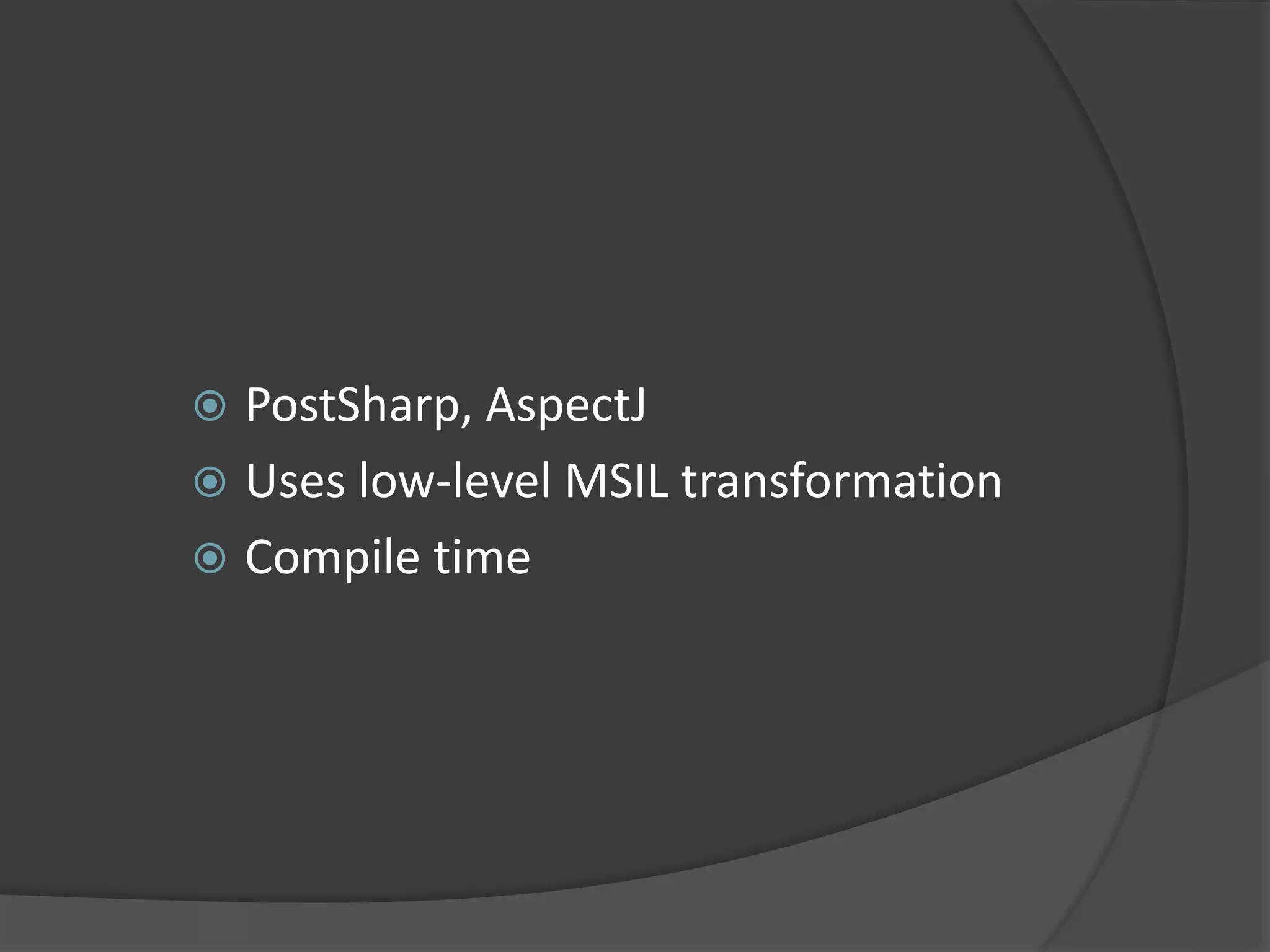 PostSharp, AspectJ
Uses low-level MSIL transformation
Compile time